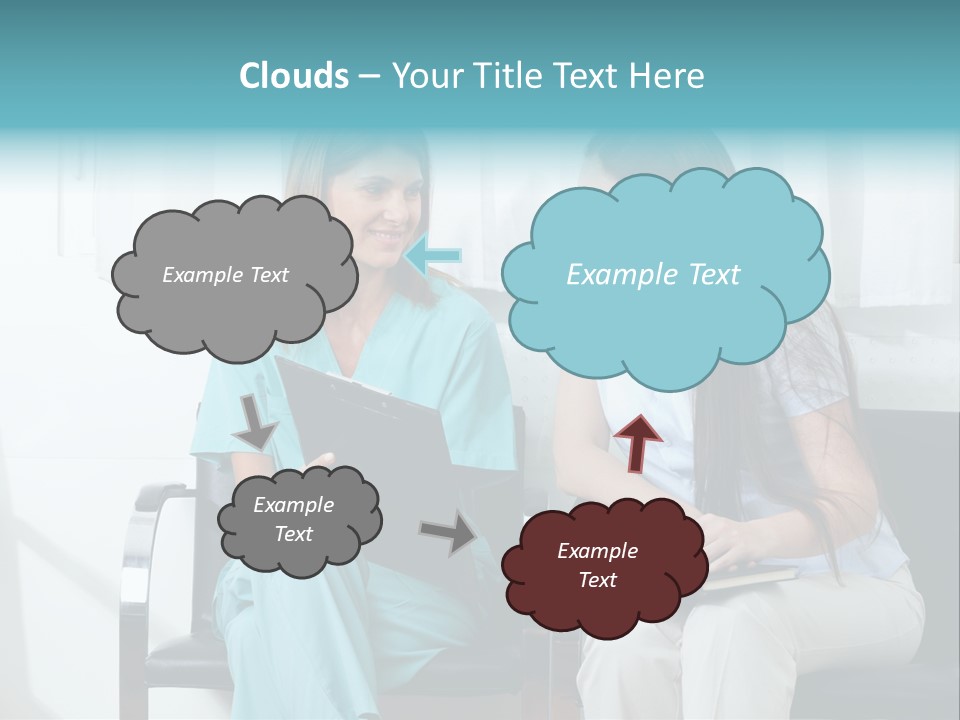 Clouds – Your Title Text Here

Example Text

Example Text

Example Text

Example Text